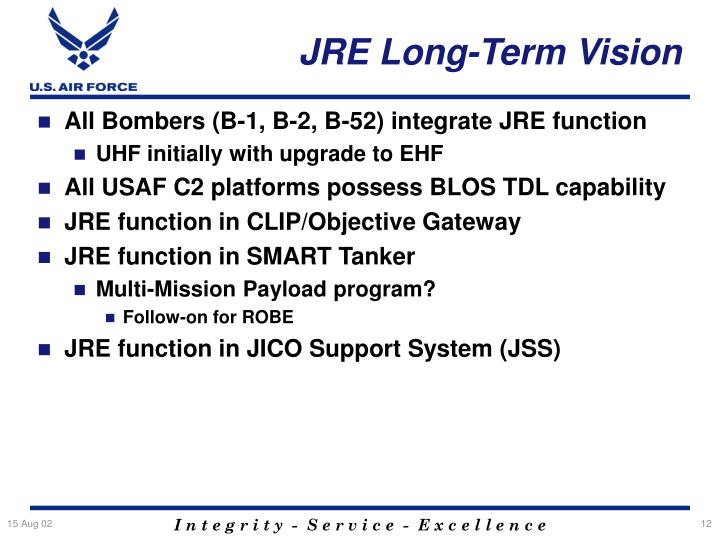 U.S. AIR FORCE

JRE Long-Term Vision

- All Bombers (B-1, B-2, B-52) integrate JRE function
  - UHF initially with upgrade to EHF
- All USAF C2 platforms possess BLOS TDL capability
- JRE function in CLIP/Objective Gateway
- JRE function in SMART Tanker
  - Multi-Mission Payload program?
    - Follow-on for ROBE
- JRE function in JICO Support System (JSS)

15 Aug 02

Integrity - Service - Excellence

12